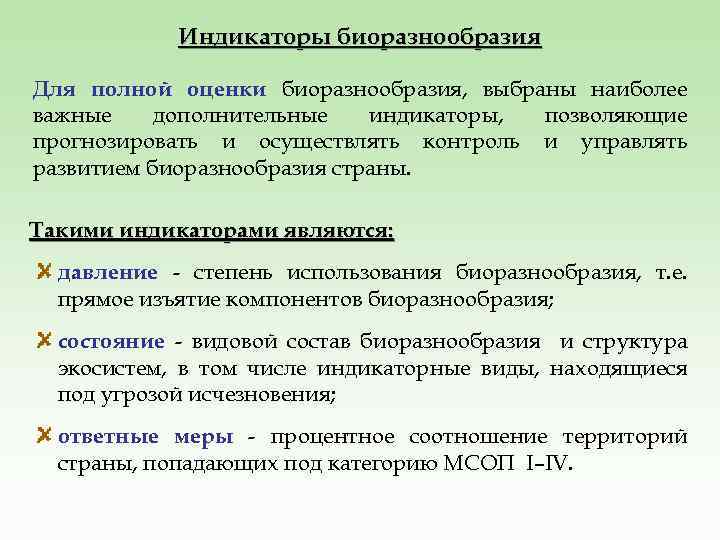 Индикаторы биоразнообразия

Для полной оценки биоразнообразия, выбраны наиболее важные дополнительные индикаторы, позволяющие прогнозировать и осуществлять контроль и управлять развитием биоразнообразия страны.

Такими индикаторами являются:

давление - степень использования биоразнообразия, т.е. прямое изъятие компонентов биоразнообразия;

состояние - видовой состав биоразнообразия и структура экосистем, в том числе индикаторные виды, находящиеся под угрозой исчезновения;

ответные меры - процентное соотношение территорий страны, попадающих под категорию МСОП I–IV.